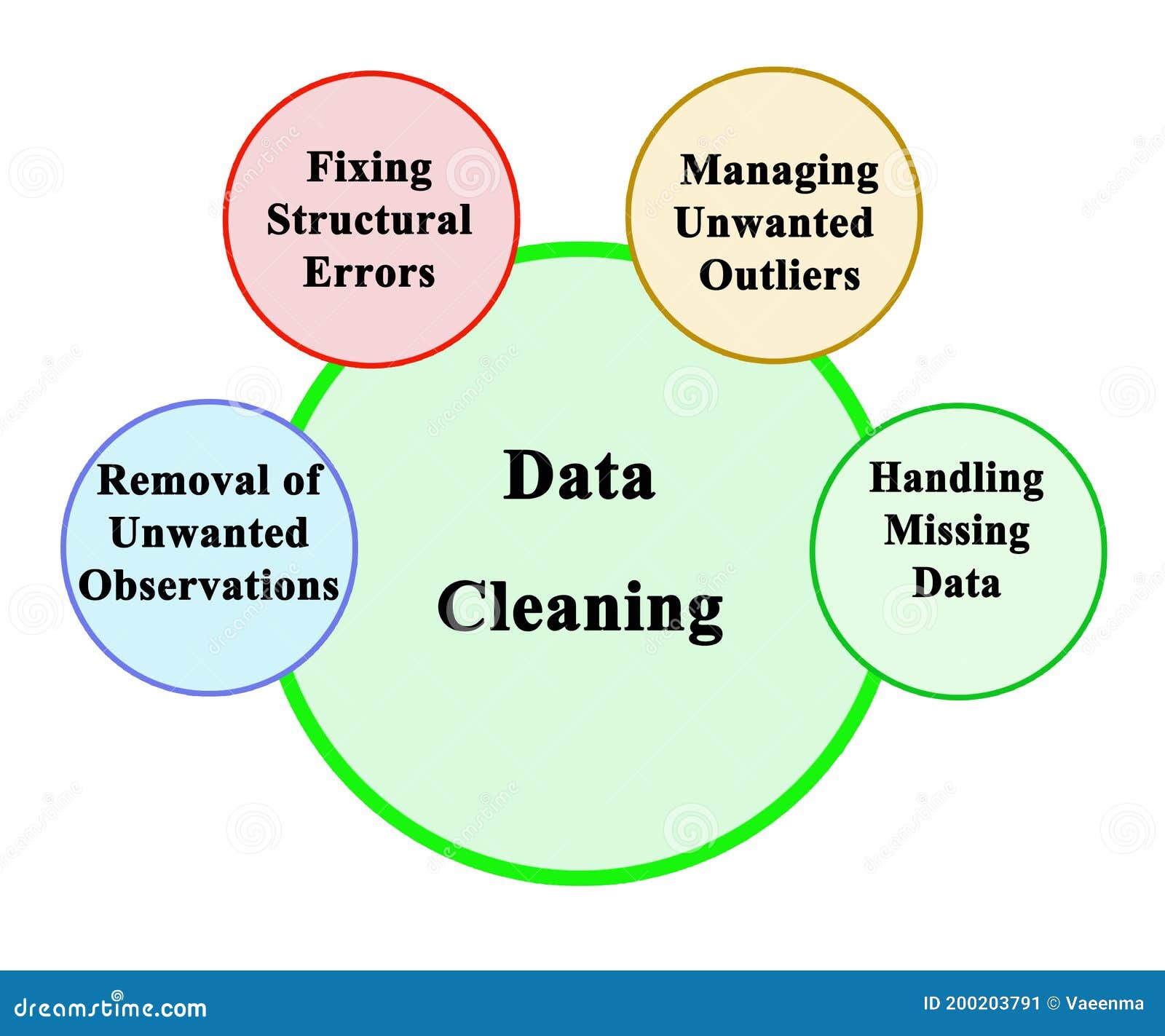 Fixing Structural Errors

Managing Unwanted Outliers

Removal of Unwanted Observations

Data Cleaning

Handling Missing Data

dreamstime.com

ID 200203791 © Vaeenma